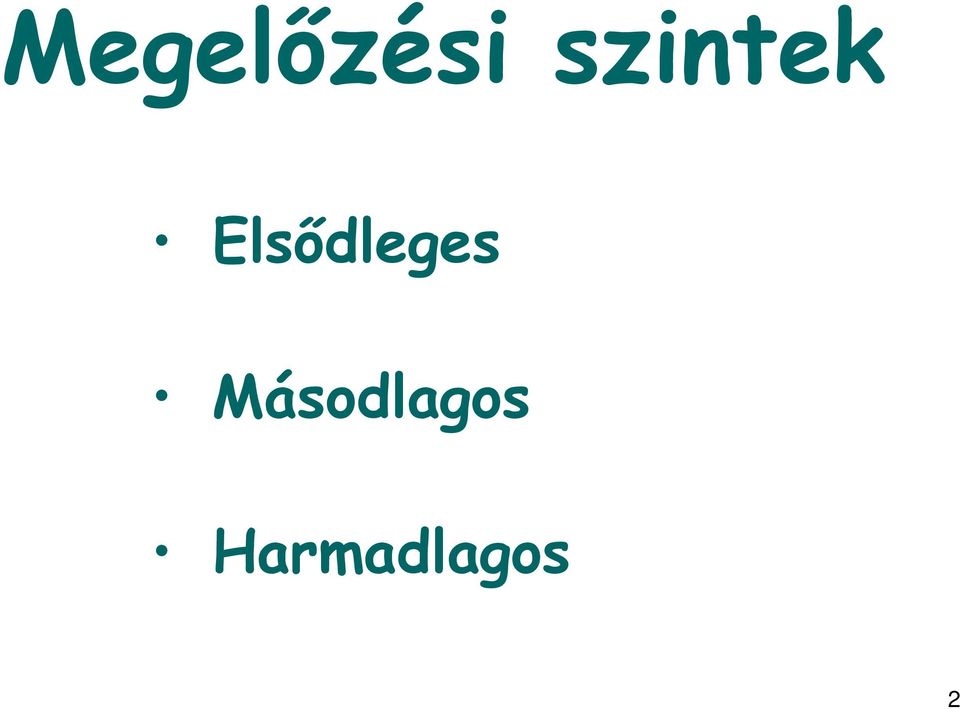 Megelőzési szintek

• Elsődleges

• Másodlagos

• Harmadlagos

2